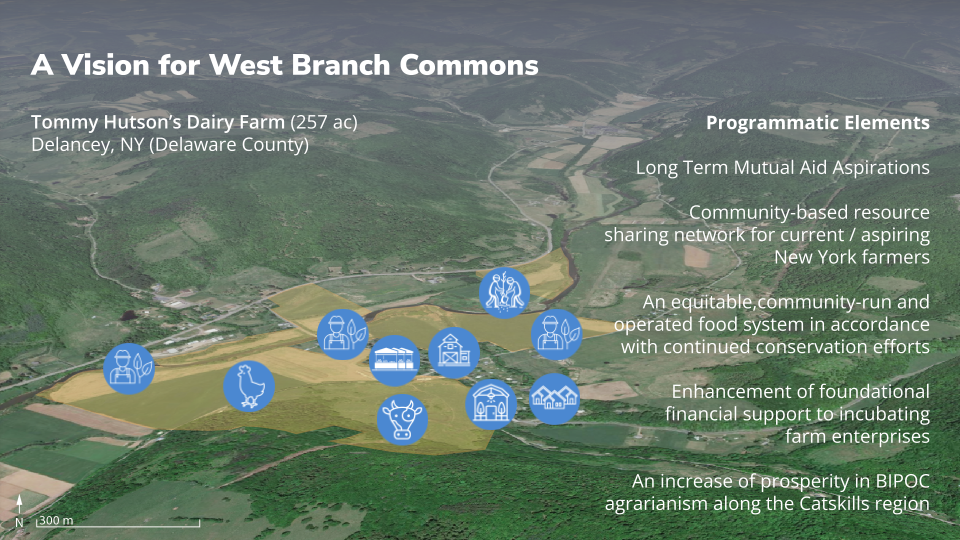 A Vision for West Branch Commons

Tommy Hutson's Dairy Farm (257 ac)
Delancey, NY (Delaware County)

Programmatic Elements

Long Term Mutual Aid Aspirations

Community-based resource sharing network for current / aspiring New York farmers

An equitable,community-run and operated food system in accordance with continued conservation efforts

Enhancement of foundational financial support to incubating farm enterprises

An increase of prosperity in BIPOC agrarianism along the Catskills region

N
300 m